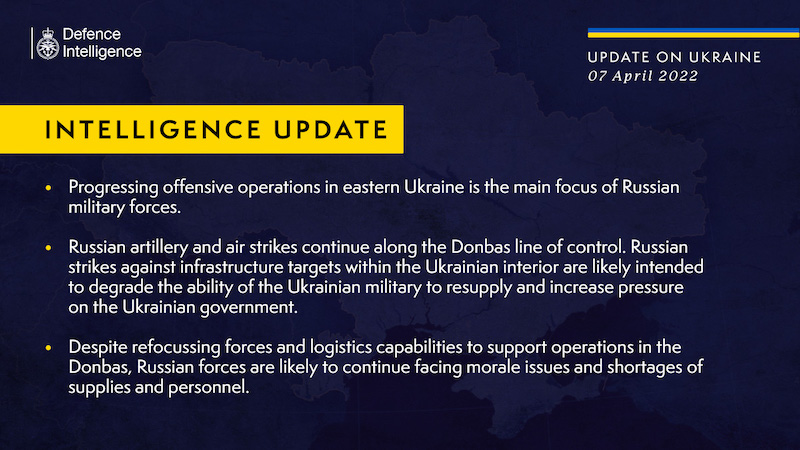 Defence Intelligence

UPDATE ON UKRAINE
07 April 2022

INTELLIGENCE UPDATE

• Progressing offensive operations in eastern Ukraine is the main focus of Russian military forces.

• Russian artillery and air strikes continue along the Donbas line of control. Russian strikes against infrastructure targets within the Ukrainian interior are likely intended to degrade the ability of the Ukrainian military to resupply and increase pressure on the Ukrainian government.

• Despite refocussing forces and logistics capabilities to support operations in the Donbas, Russian forces are likely to continue facing morale issues and shortages of supplies and personnel.